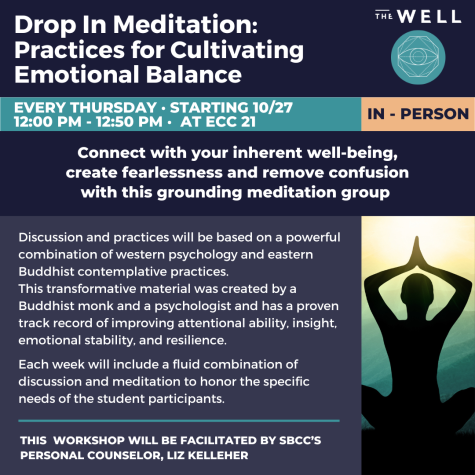 Drop In Meditation: Practices for Cultivating Emotional Balance

THE WELL

EVERY THURSDAY · STARTING 10/27
12:00 PM - 12:50 PM · AT ECC 21

IN - PERSON

Connect with your inherent well-being, create fearlessness and remove confusion with this grounding meditation group

Discussion and practices will be based on a powerful combination of western psychology and eastern Buddhist contemplative practices.
This transformative material was created by a Buddhist monk and a psychologist and has a proven track record of improving attentional ability, insight, emotional stability, and resilience.

Each week will include a fluid combination of discussion and meditation to honor the specific needs of the student participants.

THIS WORKSHOP WILL BE FACILITATED BY SBCC'S PERSONAL COUNSELOR, LIZ KELLEHER